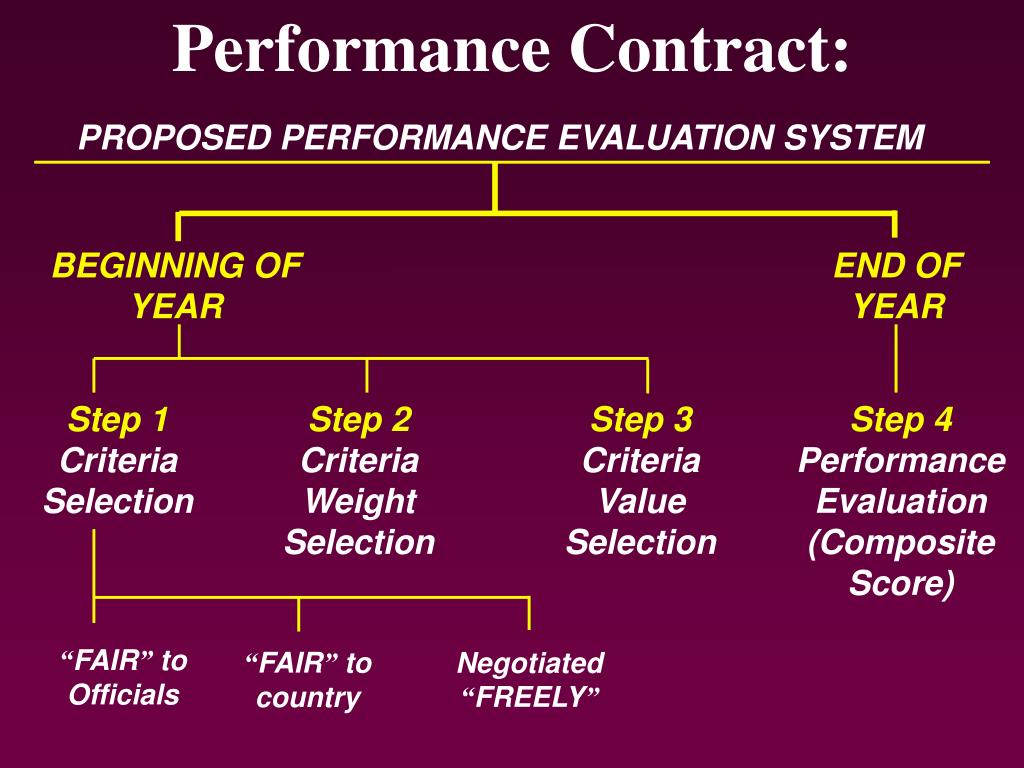 Performance Contract:

PROPOSED PERFORMANCE EVALUATION SYSTEM

BEGINNING OF YEAR

END OF YEAR

Step 1
Criteria Selection

Step 2
Criteria Weight Selection

Step 3
Criteria Value Selection

Step 4
Performance Evaluation (Composite Score)

“FAIR” to Officials

“FAIR” to country

Negotiated “FREELY”